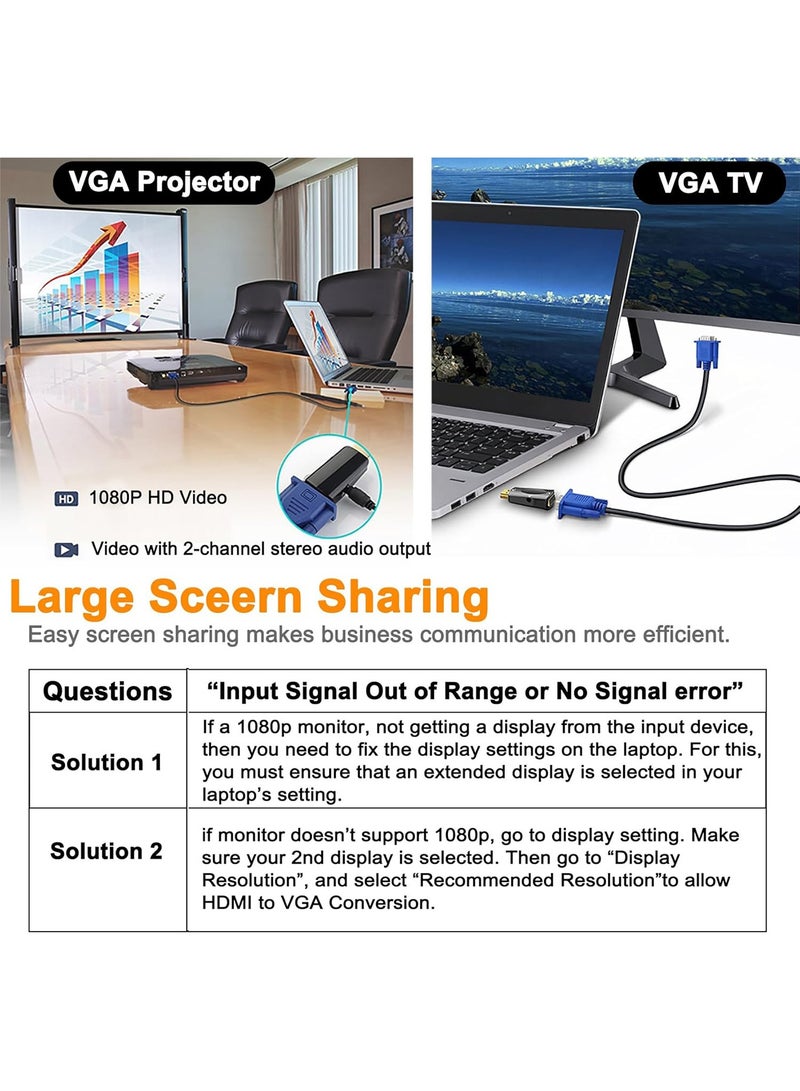 VGA Projector

VGA TV

HD 1080P HD Video

Video with 2-channel stereo audio output

Large Sceern Sharing

Easy screen sharing makes business communication more efficient.

| Questions | "Input Signal Out of Range or No Signal error" |
|---|---|
| Solution 1 | If a 1080p monitor, not getting a display from the input device, then you need to fix the display settings on the laptop. For this, you must ensure that an extended display is selected in your laptop's setting. |
| Solution 2 | if monitor doesn't support 1080p, go to display setting. Make sure your 2nd display is selected. Then go to "Display Resolution", and select "Recommended Resolution"to allow HDMI to VGA Conversion. |